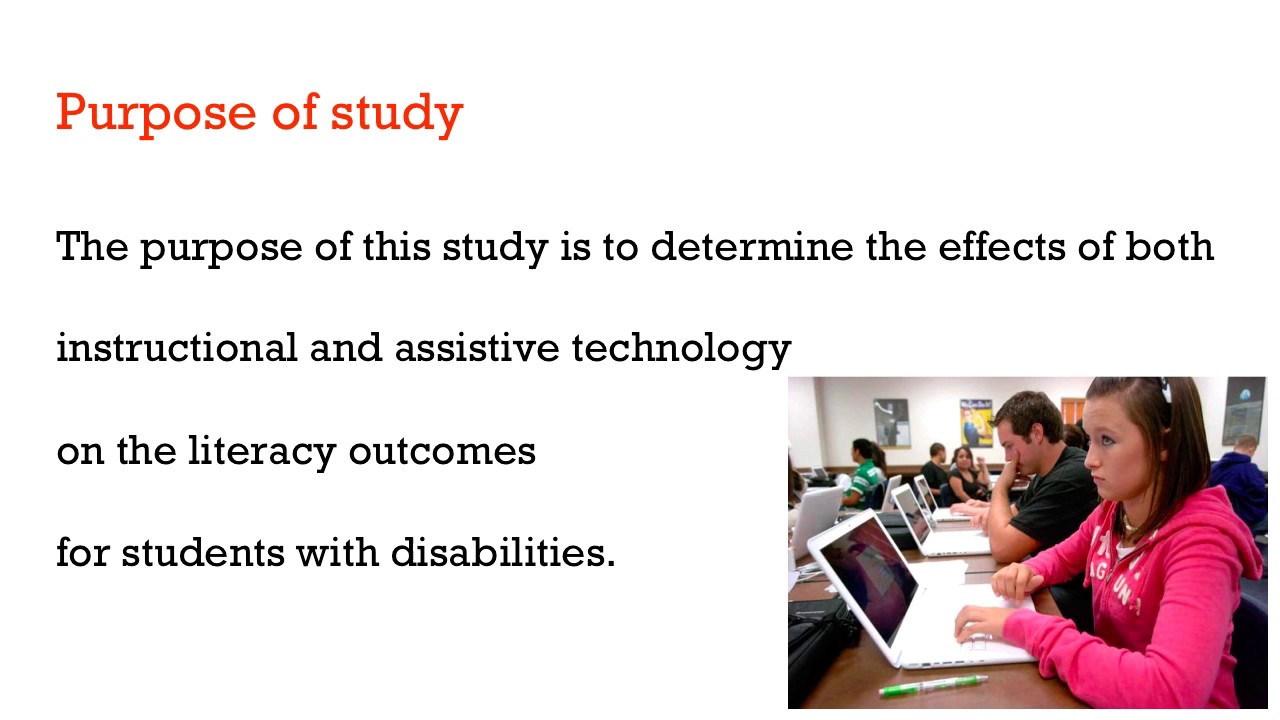 Purpose of study

The purpose of this study is to determine the effects of both

instructional and assistive technology

on the literacy outcomes

for students with disabilities.